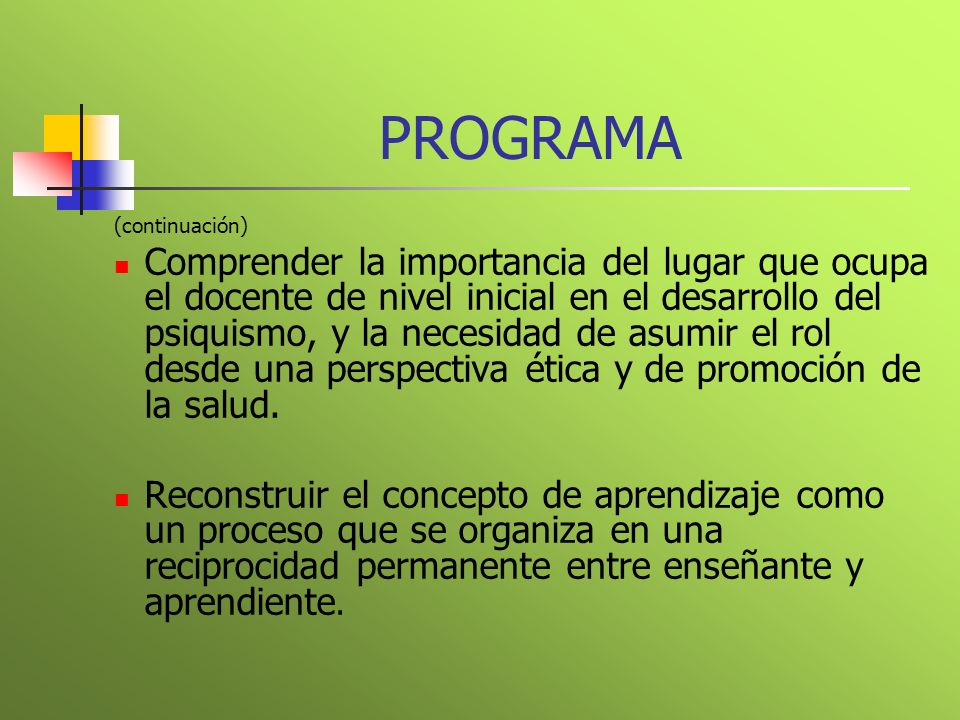 PROGRAMA

(continuación)

- Comprender la importancia del lugar que ocupa el docente de nivel inicial en el desarrollo del psiquismo, y la necesidad de asumir el rol desde una perspectiva ética y de promoción de la salud.

- Reconstruir el concepto de aprendizaje como un proceso que se organiza en una reciprocidad permanente entre enseñante y aprendiente.